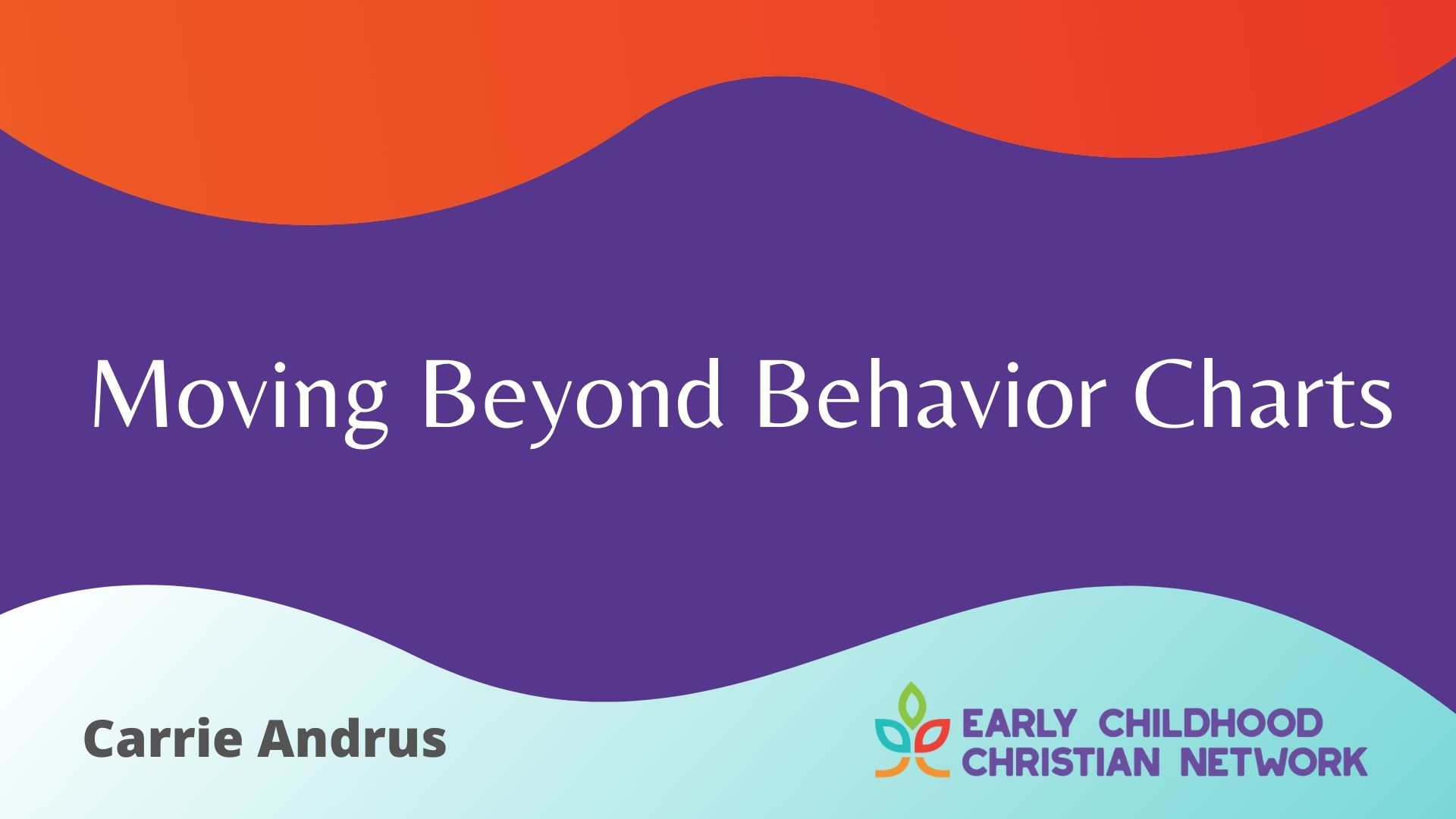 Moving Beyond Behavior Charts

Carrie Andrus

EARLY CHILDHOOD
CHRISTIAN NETWORK